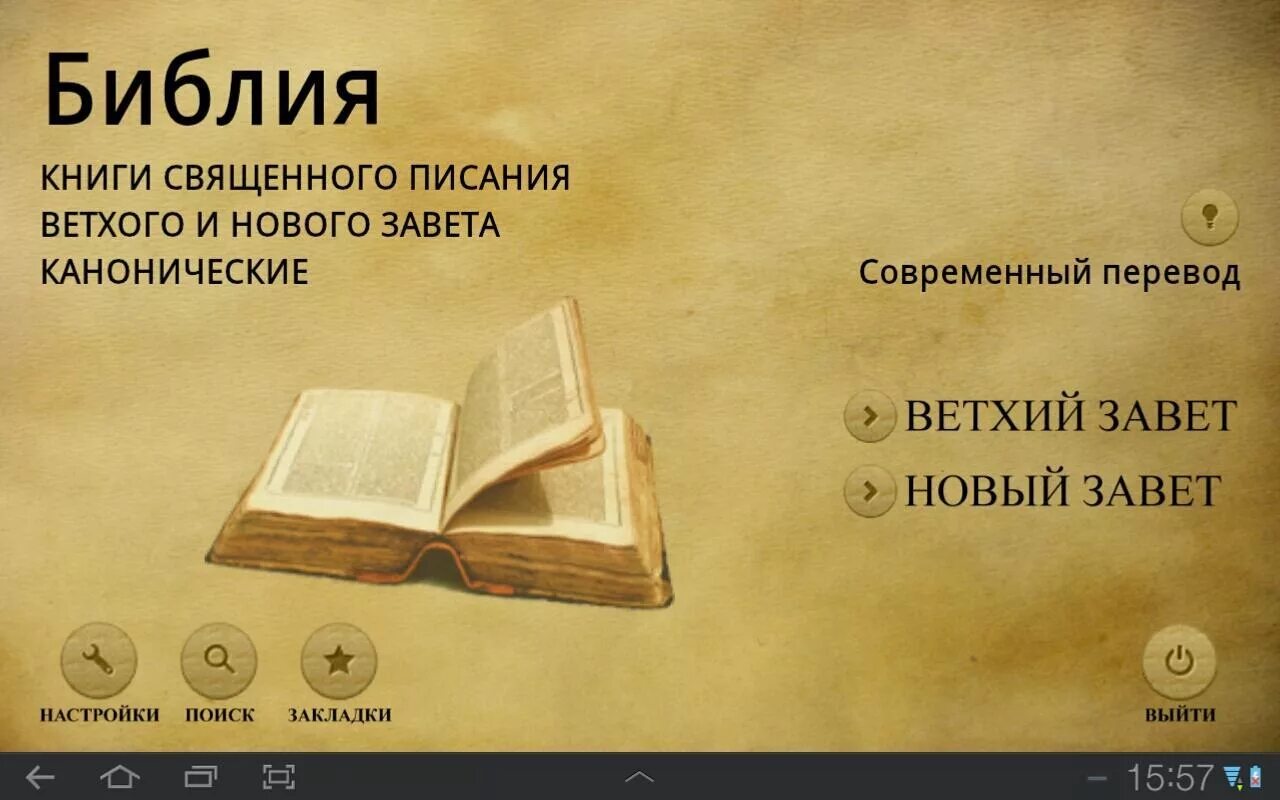 Библия

КНИГИ СВЯЩЕННОГО ПИСАНИЯ ВЕТХОГО И НОВОГО ЗАВЕТА КАНОНИЧЕСКИЕ

Современный перевод

ВЕТХИЙ ЗАВЕТ

НОВЫЙ ЗАВЕТ

НАСТРОЙКИ ПОИСК ЗАКЛАДКИ

ВЫЙТИ

15:57